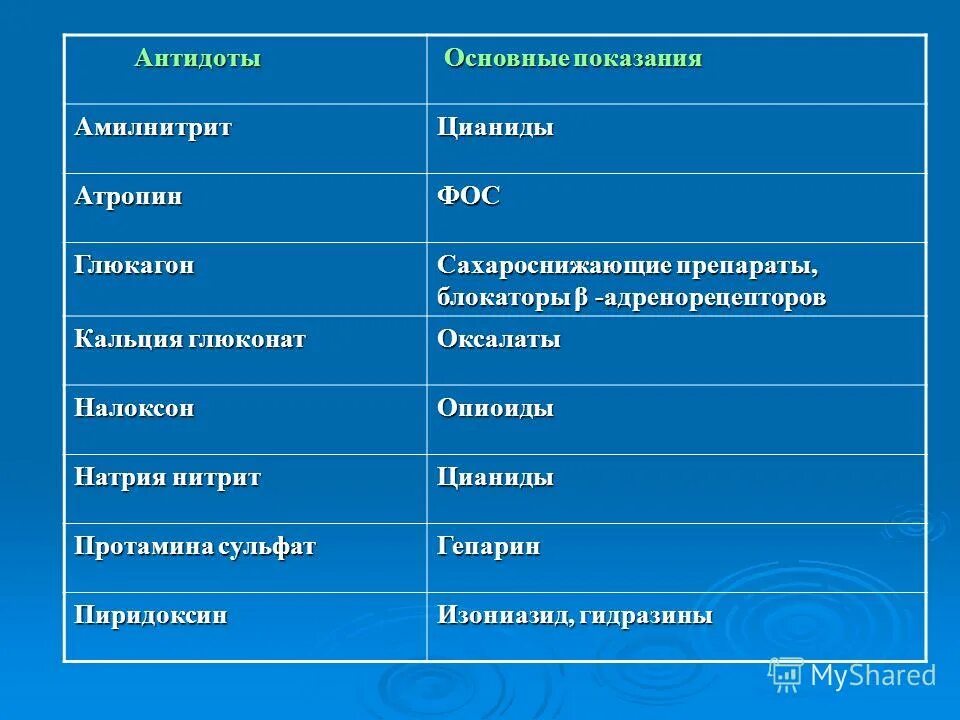 | Антидоты | Основные показания |
|---|---|
| Амилнитрит | Цианиды |
| Атропин | ФОС |
| Глюкагон | Сахароснижающие препараты, блокаторы β -адренорецепторов |
| Кальция глюконат | Оксалаты |
| Налоксон | Опиоиды |
| Натрия нитрит | Цианиды |
| Протамина сульфат | Гепарин |
| Пиридоксин | Изониазид, гидразины |

MyShared